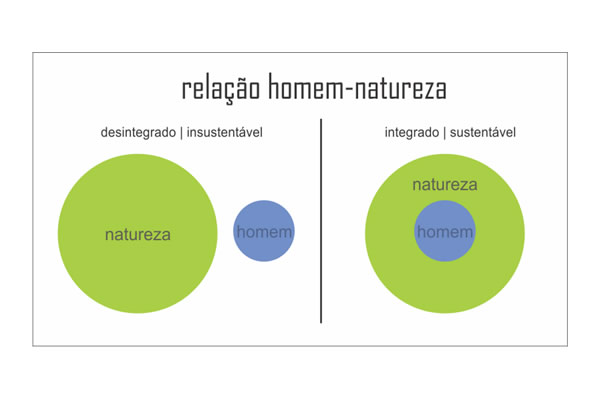 relação homem-natureza

desintegrado | insustentável

natureza

homem

integrado | sustentável

natureza

homem